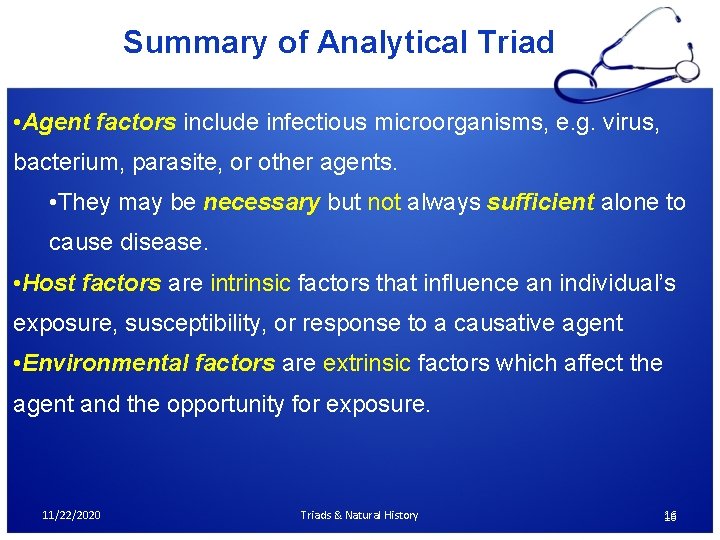 Summary of Analytical Triad

•Agent factors include infectious microorganisms, e.g. virus, bacterium, parasite, or other agents.

•They may be necessary but not always sufficient alone to cause disease.

•Host factors are intrinsic factors that influence an individual's exposure, susceptibility, or response to a causative agent

•Environmental factors are extrinsic factors which affect the agent and the opportunity for exposure.

11/22/2020 Triads & Natural History 16